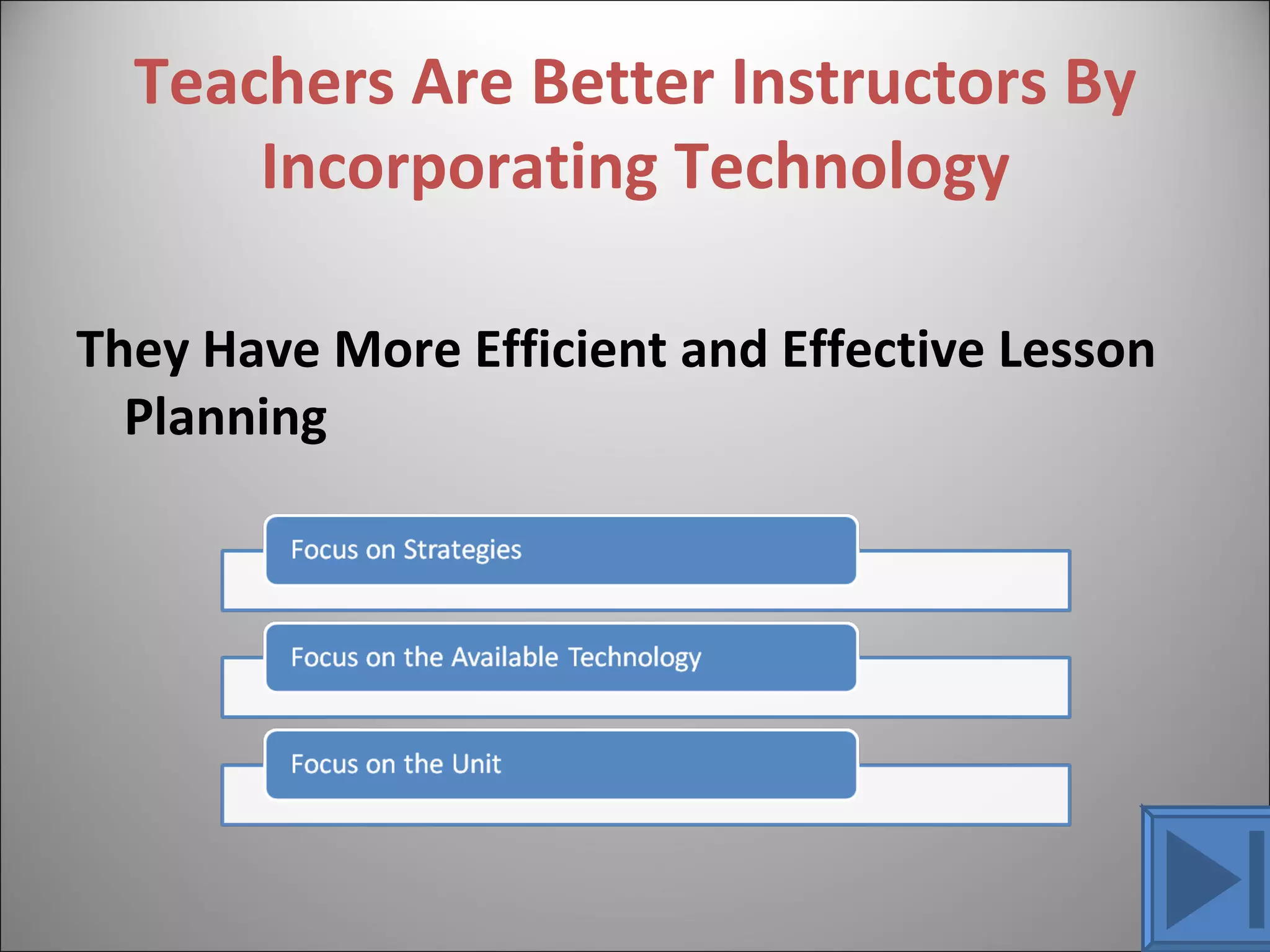 Teachers Are Better Instructors By Incorporating Technology

They Have More Efficient and Effective Lesson Planning

Focus on Strategies

Focus on the Available Technology

Focus on the Unit